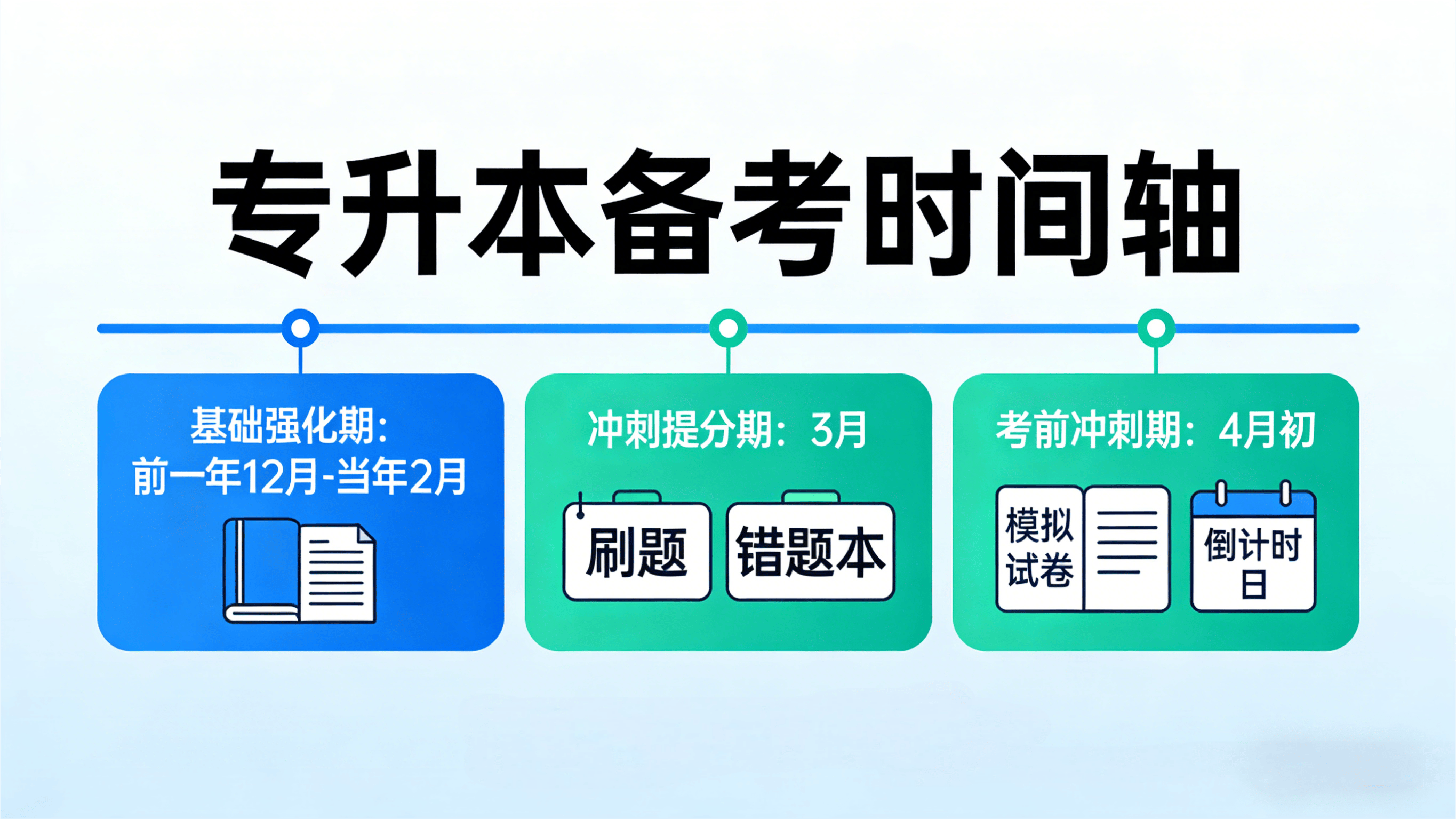 专升本备考时间轴

基础强化期:
前一年12月-当年2月

冲刺提分期：3月

刷题

错题本

考前冲刺期：4月初

模拟试卷

倒计时日